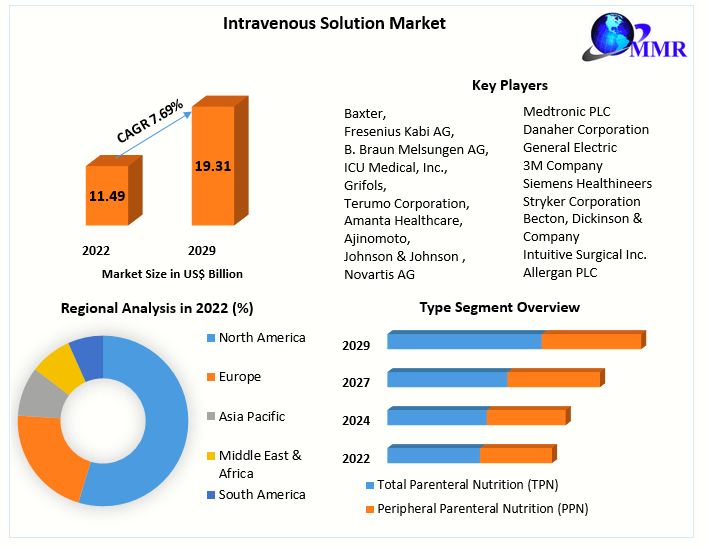 Intravenous Solution Market

MMR

CAGR 7.69%

11.49

19.31

2022

2029

Market Size in US$ Billion

Key Players

Baxter,
Fresenius Kabi AG,
B. Braun Melsungen AG,
ICU Medical, Inc.,
Grifols,
Terumo Corporation,
Amanta Healthcare,
Ajinomoto,
Johnson & Johnson ,
Novartis AG

Medtronic PLC
Danaher Corporation
General Electric
3M Company
Siemens Healthineers
Stryker Corporation
Becton, Dickinson & Company
Intuitive Surgical Inc.
Allergan PLC

Regional Analysis in 2022 (%)

North America

Europe

Asia Pacific

Middle East & Africa

South America

Type Segment Overview

2029

2027

2024

2022

Total Parenteral Nutrition (TPN)

Peripheral Parenteral Nutrition (PPN)